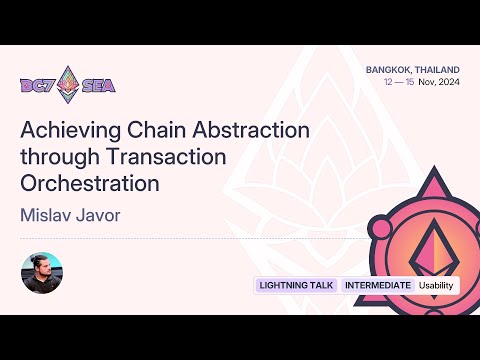 DC7 SEA

BANGKOK, THAILAND
12 — 15 Nov, 2024

Achieving Chain Abstraction through Transaction Orchestration

Mislav Javor

LIGHTNING TALK INTERMEDIATE Usability